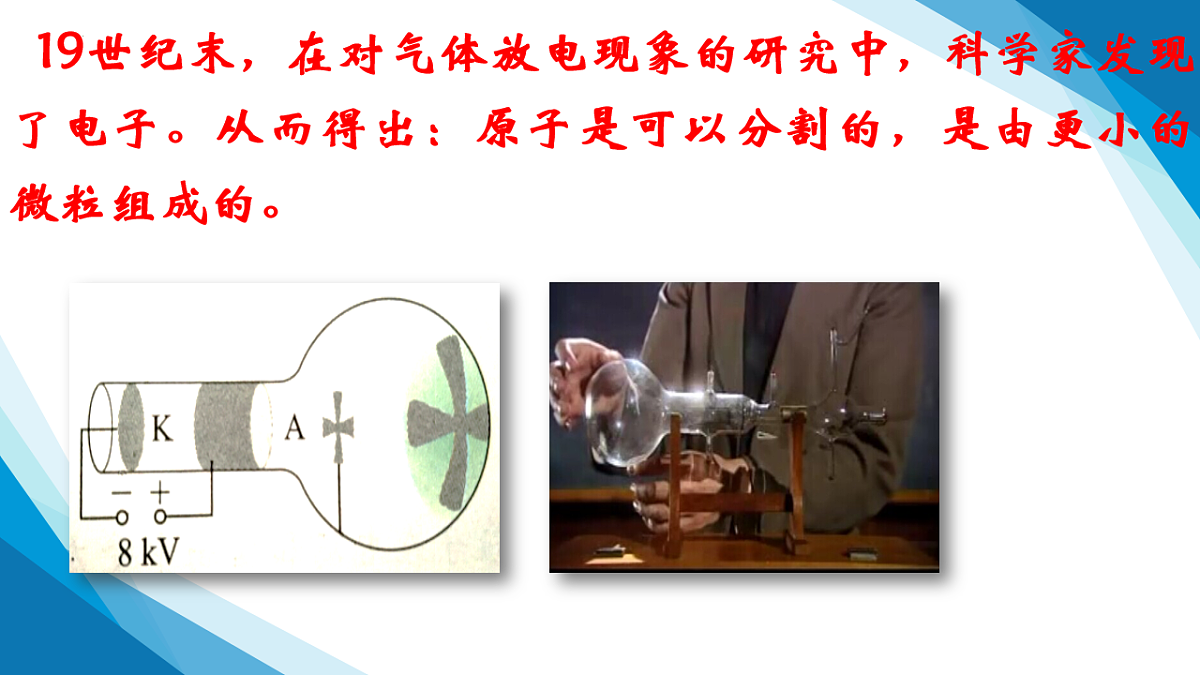 19世纪末，在对气体放电现象的研究中，科学家发现了电子。从而得出：原子是可以分割的，是由更小的微粒组成的。

K

A

− +

8 kV